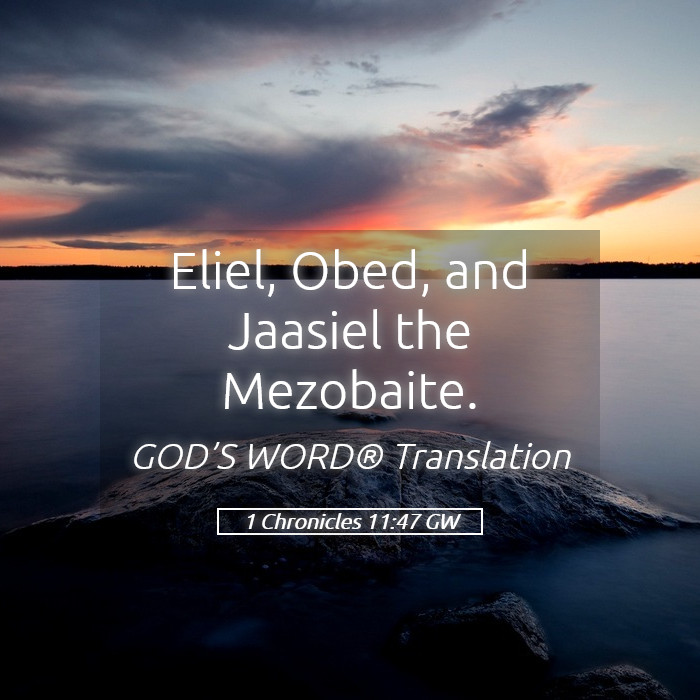 Eliel, Obed, and Jaasiel the Mezobaite.

GOD'S WORD® Translation

1 Chronicles 11:47 GW